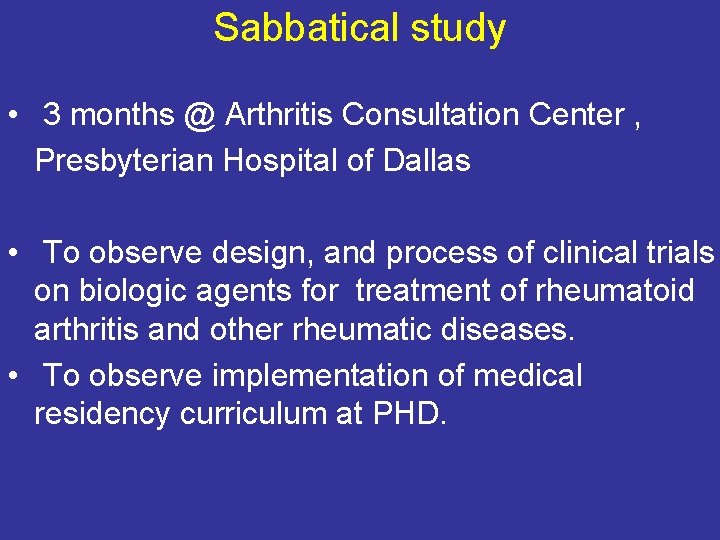 Sabbatical study

• 3 months @ Arthritis Consultation Center , Presbyterian Hospital of Dallas

• To observe design, and process of clinical trials on biologic agents for treatment of rheumatoid arthritis and other rheumatic diseases.
• To observe implementation of medical residency curriculum at PHD.